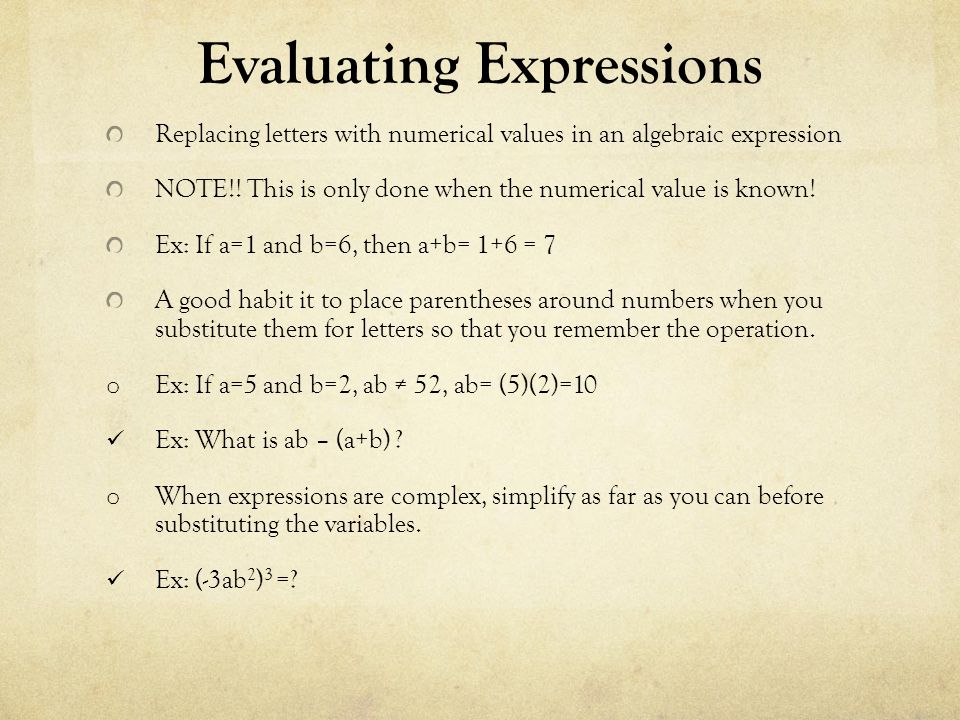 Evaluating Expressions

Replacing letters with numerical values in an algebraic expression

NOTE!! This is only done when the numerical value is known!

Ex: If a=1 and b=6, then a+b= 1+6 = 7

A good habit it to place parentheses around numbers when you substitute them for letters so that you remember the operation.

o Ex: If a=5 and b=2, ab ≠ 52, ab= (5)(2)=10

✓ Ex: What is ab – (a+b) ?

o When expressions are complex, simplify as far as you can before substituting the variables.

✓ Ex: $(-3ab^2)^3$ =?